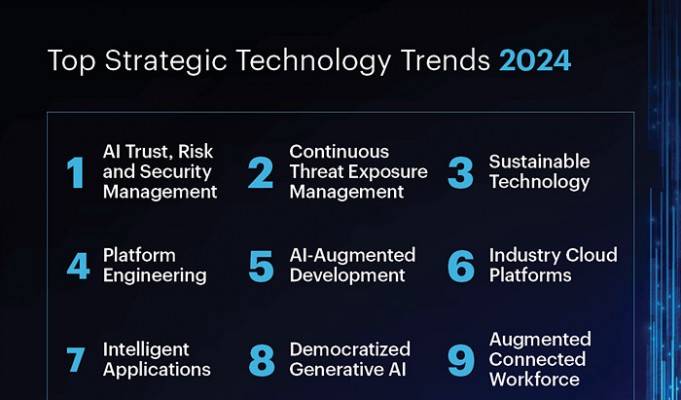 Top Strategic Technology Trends 2024

1 AI Trust, Risk and Security Management

2 Continuous Threat Exposure Management

3 Sustainable Technology

4 Platform Engineering

5 AI-Augmented Development

6 Industry Cloud Platforms

7 Intelligent Applications

8 Democratized Generative AI

9 Augmented Connected Workforce